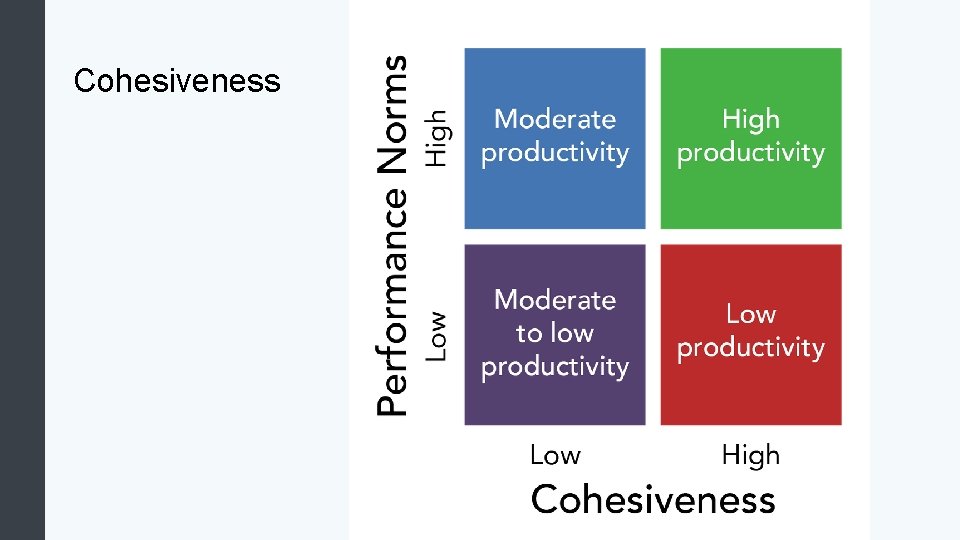 Cohesiveness

Performance Norms

High

Low

Moderate productivity

High productivity

Moderate to low productivity

Low productivity

Low

High

Cohesiveness